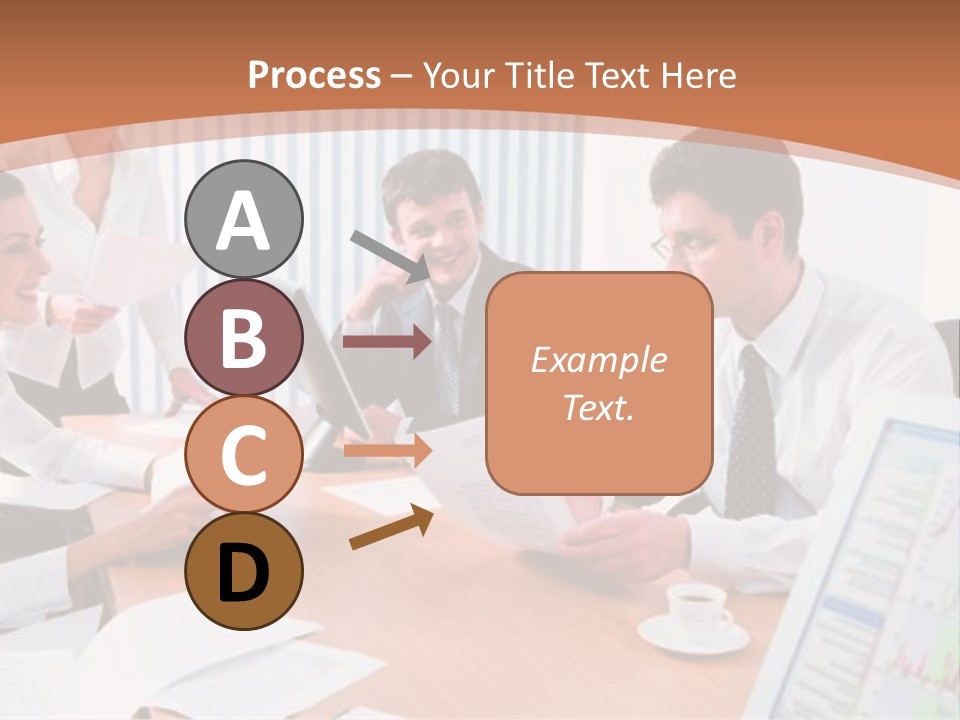 Process – Your Title Text Here

A

B

C

D

Example Text.